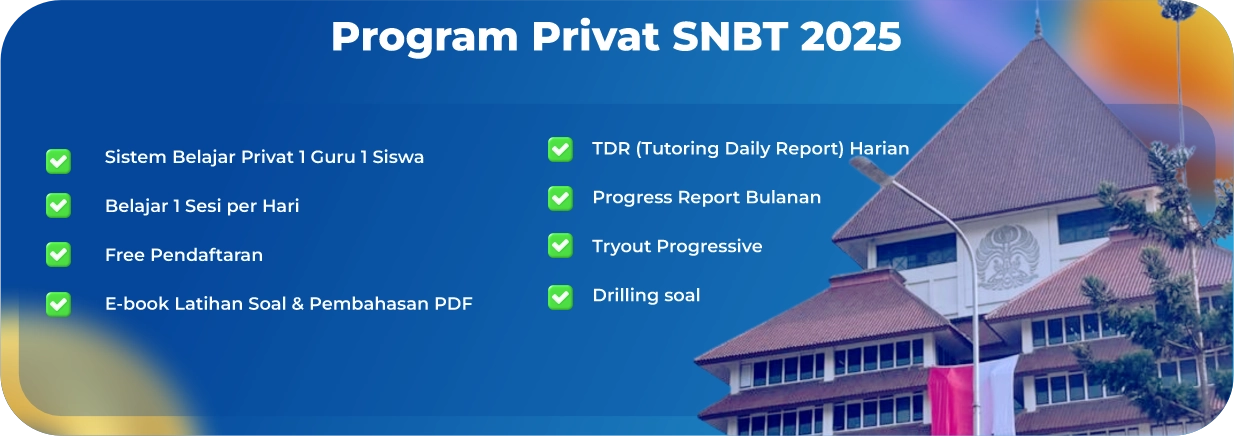 Program Privat SNBT 2025

Sistem Belajar Privat 1 Guru 1 Siswa

Belajar 1 Sesi per Hari

Free Pendaftaran

E-book Latihan Soal & Pembahasan PDF

TDR (Tutoring Daily Report) Harian

Progress Report Bulanan

Tryout Progressive

Drilling soal